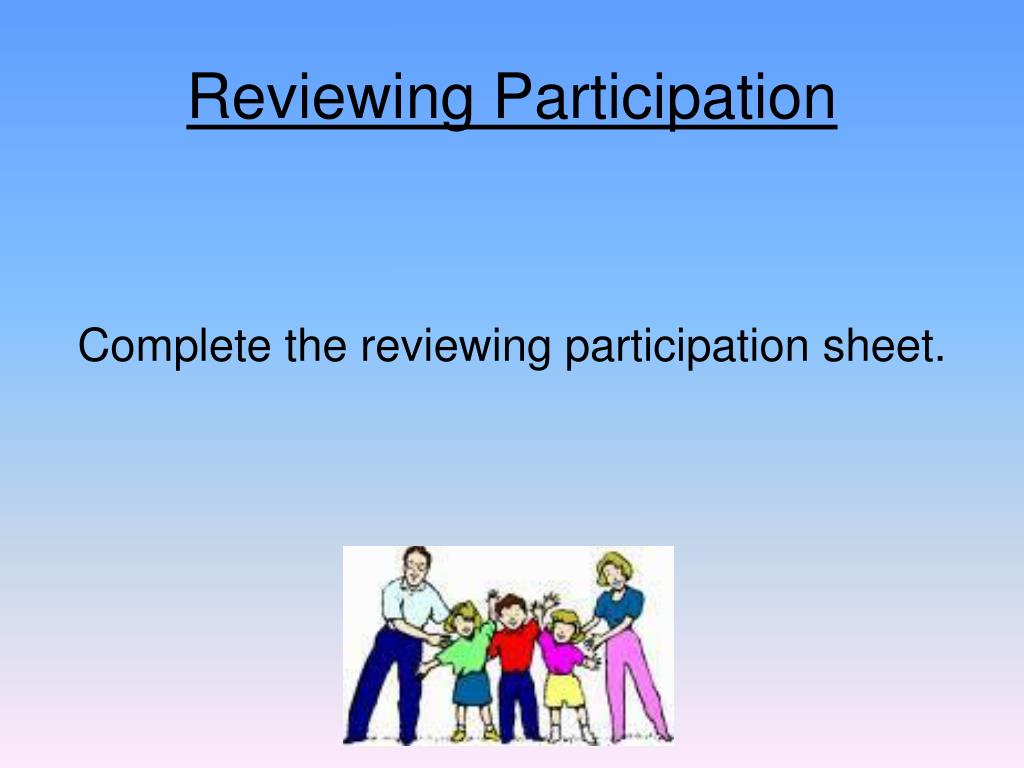 Reviewing Participation

Complete the reviewing participation sheet.